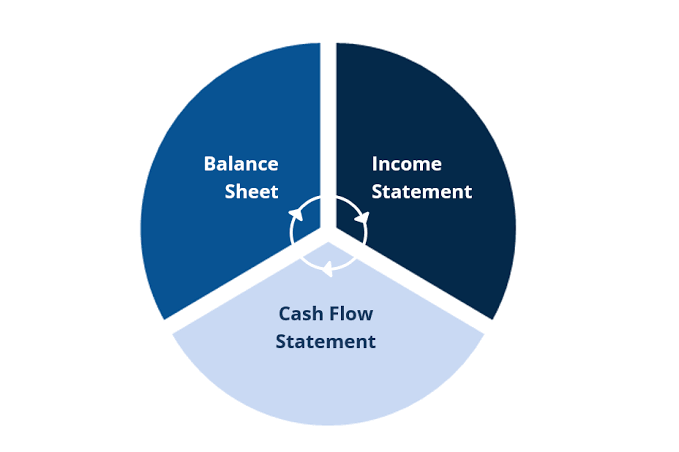 Balance Sheet

Income Statement

Cash Flow Statement